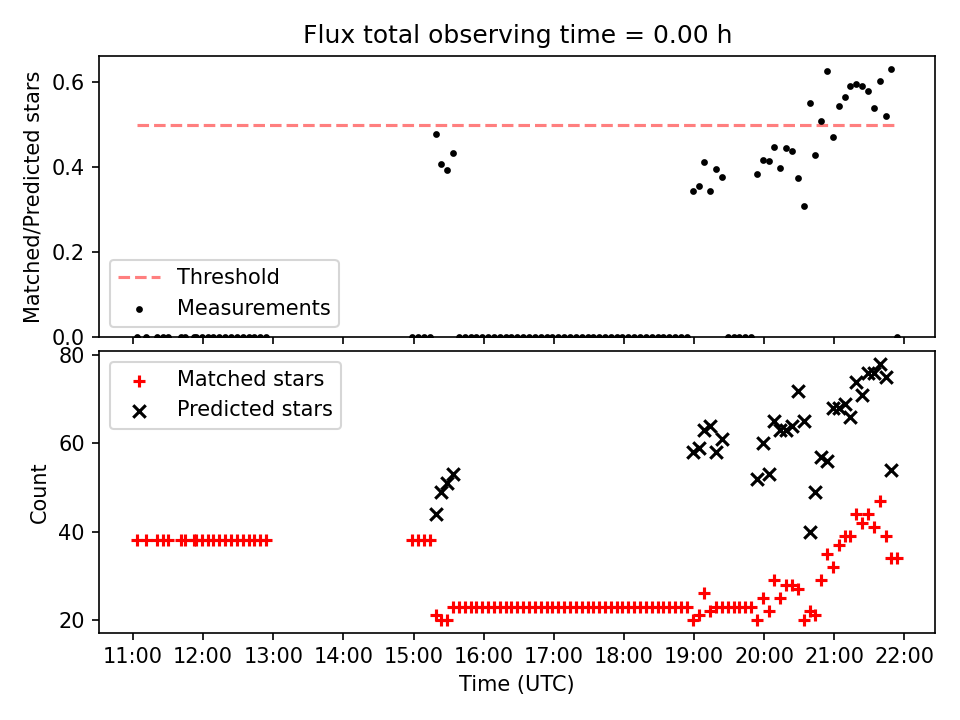 Flux total observing time = 0.00 h

Matched/Predicted stars

0.6
0.4
0.2
0.0

Threshold
Measurements

Count

80
60
40
20

Matched stars
Predicted stars

11:00 12:00 13:00 14:00 15:00 16:00 17:00 18:00 19:00 20:00 21:00 22:00

Time (UTC)